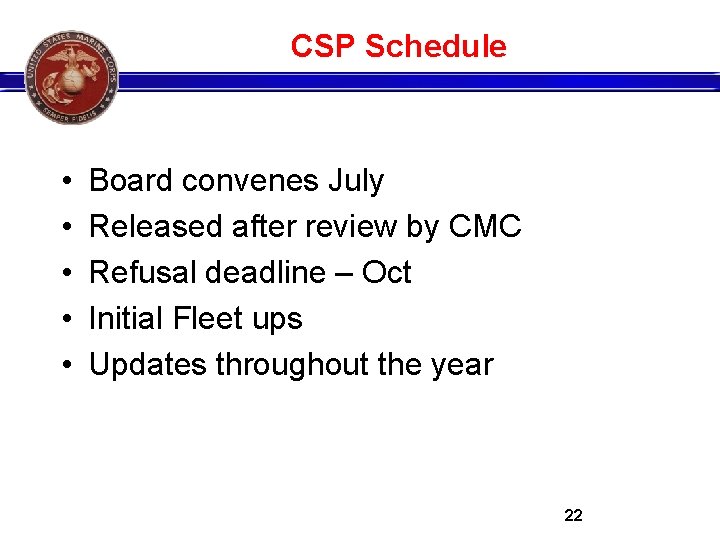 UNITED STATES MARINE CORPS
SEMPER FIDELIS

CSP Schedule

• Board convenes July
• Released after review by CMC
• Refusal deadline – Oct
• Initial Fleet ups
• Updates throughout the year

22